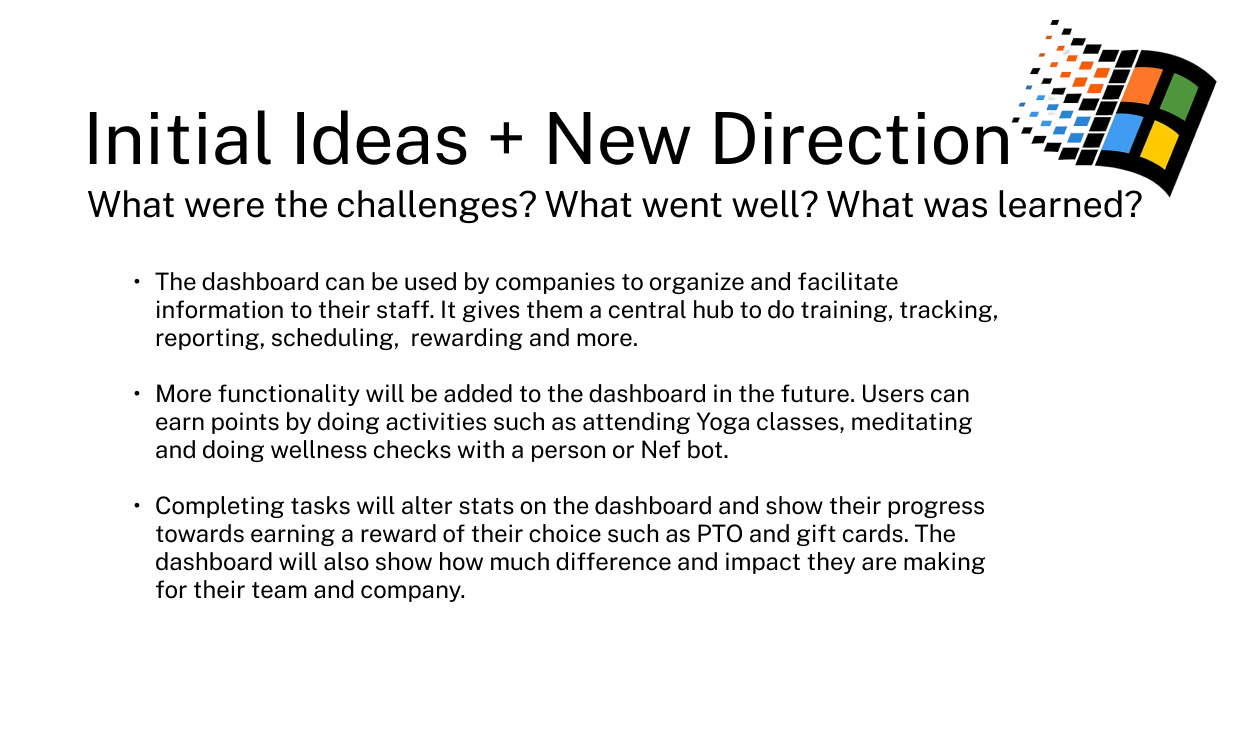 Initial Ideas + New Direction
What were the challenges? What went well? What was learned?

• The dashboard can be used by companies to organize and facilitate information to their staff. It gives them a central hub to do training, tracking, reporting, scheduling, rewarding and more.

• More functionality will be added to the dashboard in the future. Users can earn points by doing activities such as attending Yoga classes, meditating and doing wellness checks with a person or Nef bot.

• Completing tasks will alter stats on the dashboard and show their progress towards earning a reward of their choice such as PTO and gift cards. The dashboard will also show how much difference and impact they are making for their team and company.